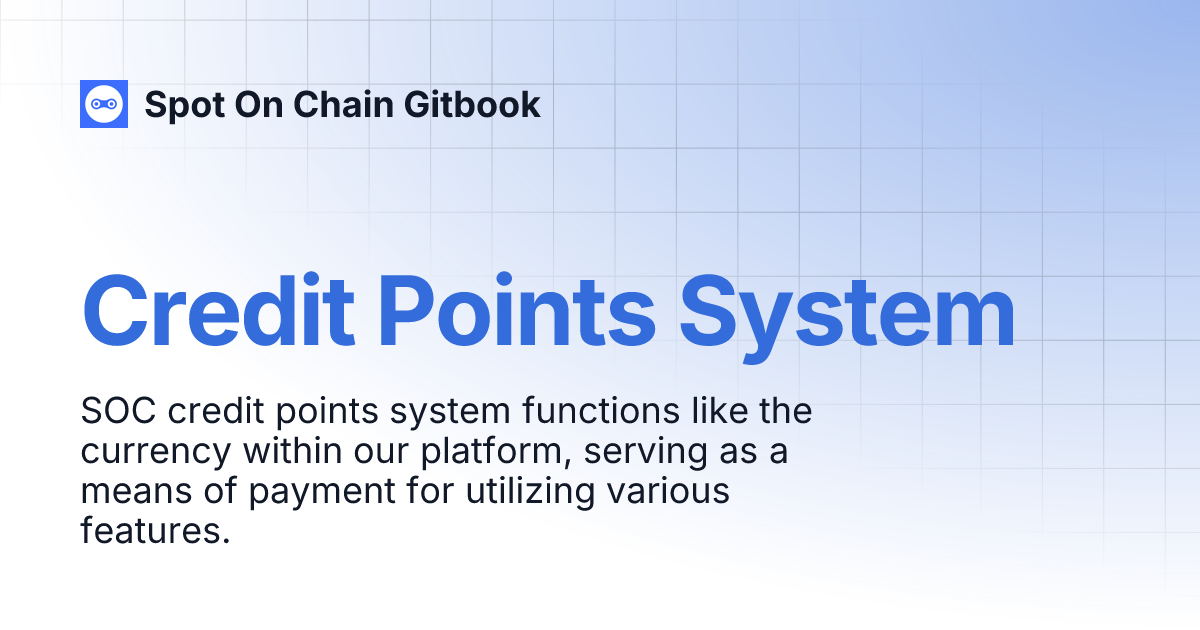 Spot On Chain Gitbook

Credit Points System

SOC credit points system functions like the currency within our platform, serving as a means of payment for utilizing various features.